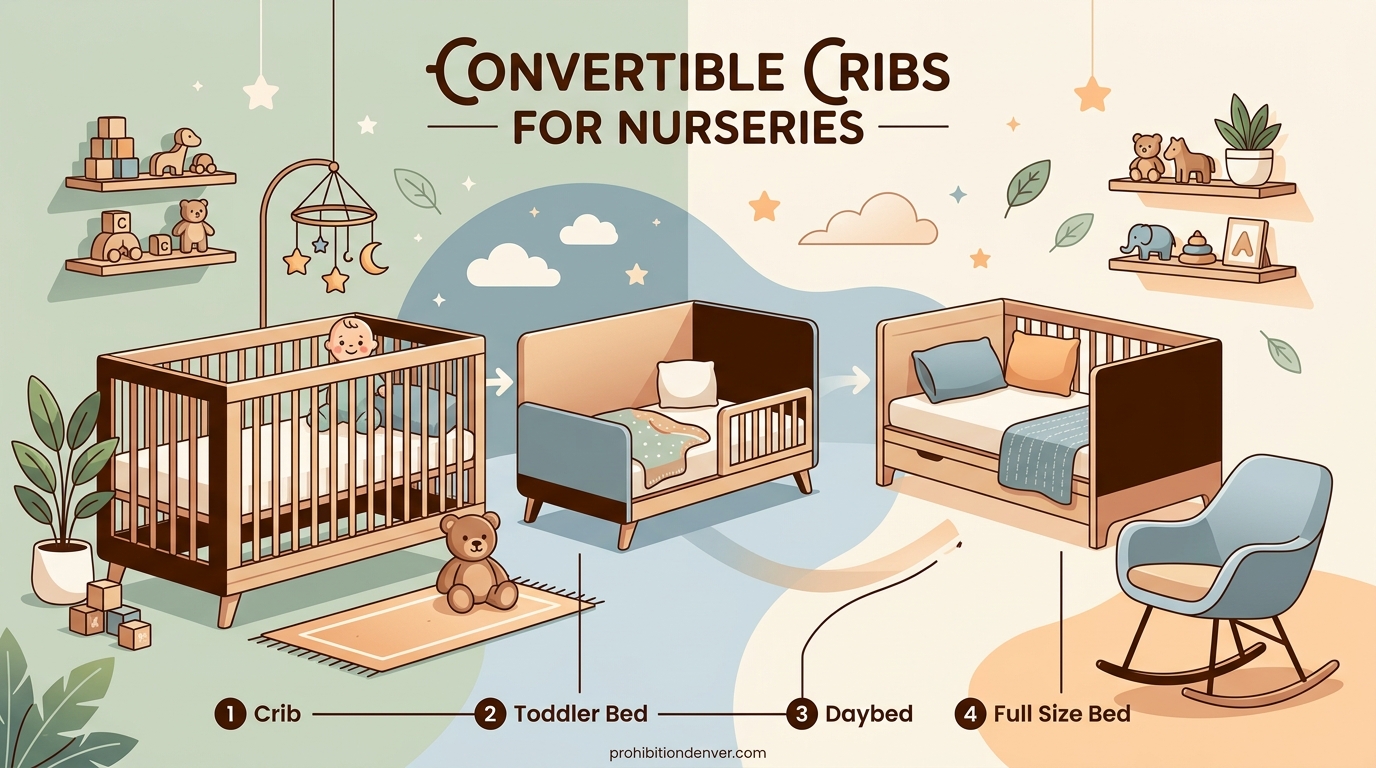 CONVERTIBLE CRIBS
FOR NURSERIES

C
C
A

1 Crib
2 Toddler Bed
3 Daybed
4 Full Size Bed

prohibitiondenver.com